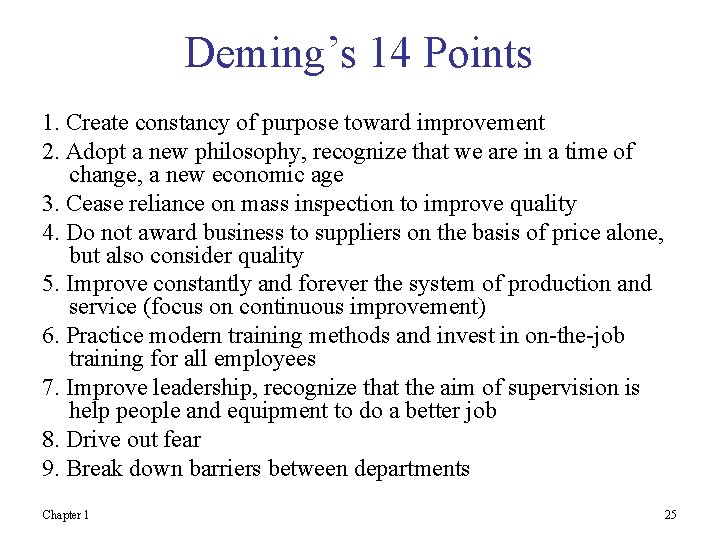 Deming's 14 Points

1. Create constancy of purpose toward improvement
2. Adopt a new philosophy, recognize that we are in a time of change, a new economic age
3. Cease reliance on mass inspection to improve quality
4. Do not award business to suppliers on the basis of price alone, but also consider quality
5. Improve constantly and forever the system of production and service (focus on continuous improvement)
6. Practice modern training methods and invest in on-the-job training for all employees
7. Improve leadership, recognize that the aim of supervision is help people and equipment to do a better job
8. Drive out fear
9. Break down barriers between departments

Chapter 1

25